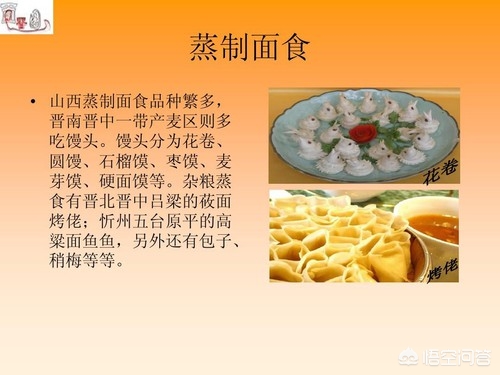 蒸制面食

• 山西蒸制面食品种繁多，晋南晋中一带产麦区则多吃馒头。馒头分为花卷、圆馒、石榴馍、枣馍、麦芽馍、硬面馍等。杂粮蒸食有晋北晋中吕梁的莜面烤佬；忻州五台原平的高粱面鱼鱼，另外还有包子、稍梅等等。

花卷

烤佬

悟空问答